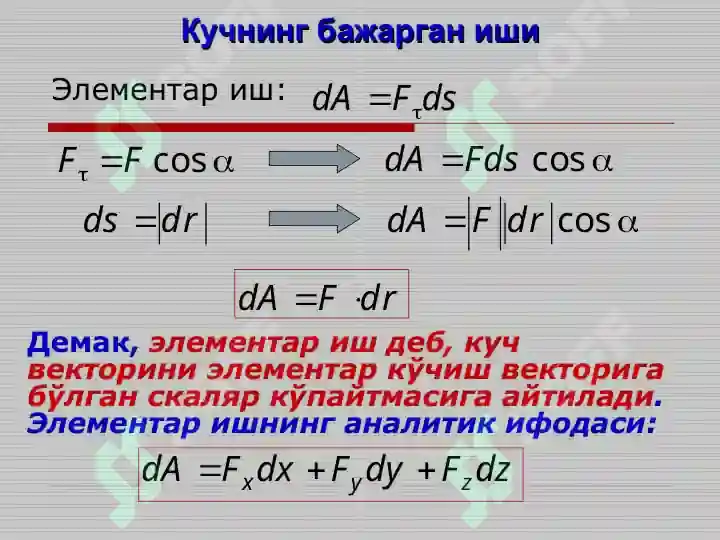 Кучнинг бажарган иши

Элементар иш: $dA = F_\tau ds$

$F_\tau = F\cos\alpha$ $dA = Fds\cos\alpha$

$ds = |dr|$ $dA = |F||dr|\cos\alpha$

$dA = F \cdot dr$

Демак, элементар иш деб, куч векторини элементар кўчиш векторига бўлган скаляр кўпайтмасига айтилади.
Элементар ишнинг аналитик ифодаси:

$dA = F_x dx + F_y dy + F_z dz$